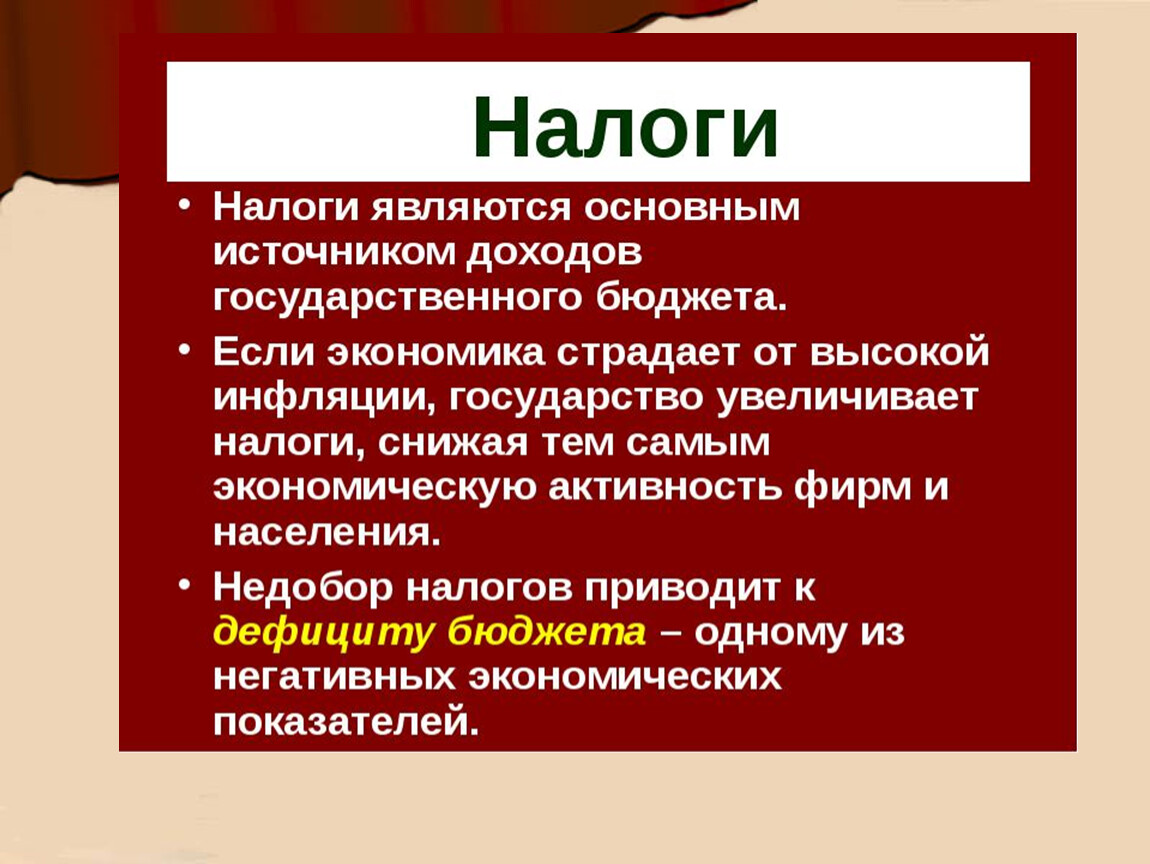 Налоги

• Налоги являются основным источником доходов государственного бюджета.

• Если экономика страдает от высокой инфляции, государство увеличивает налоги, снижая тем самым экономическую активность фирм и населения.

• Недобор налогов приводит к дефициту бюджета – одному из негативных экономических показателей.